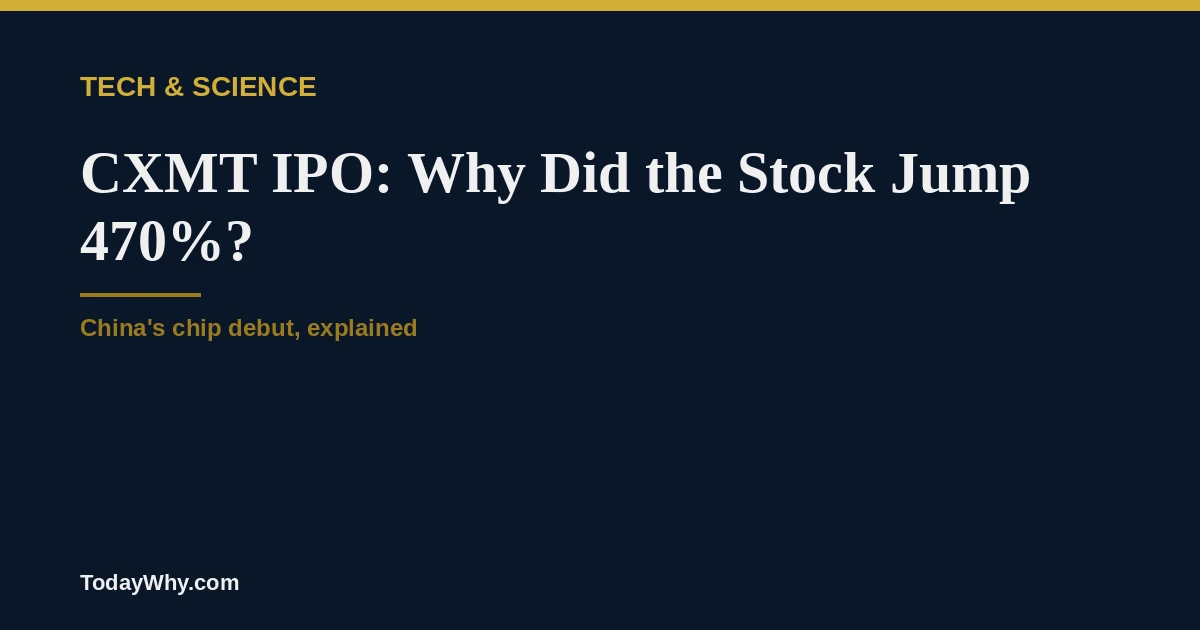 TECH & SCIENCE

CXMT IPO: Why Did the Stock Jump 470%?

China's chip debut, explained

TodayWhy.com